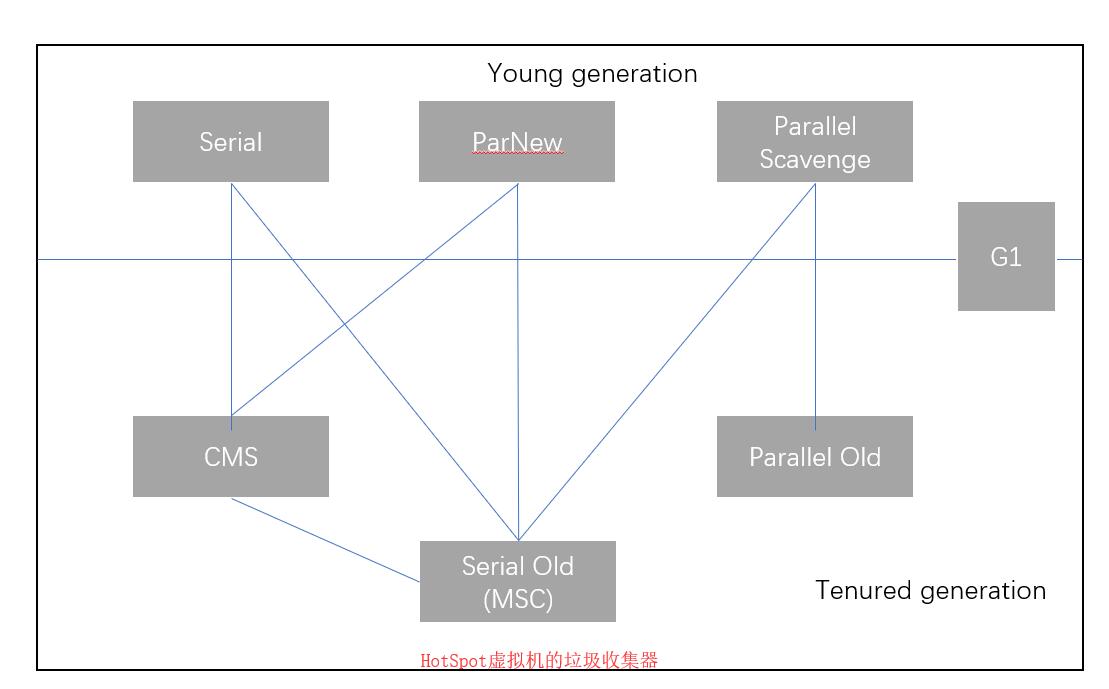 Young generation

Serial

ParNew

Parallel Scavenge

G1

CMS

Parallel Old

Serial Old (MSC)

Tenured generation

HotSpot虚拟机的垃圾收集器